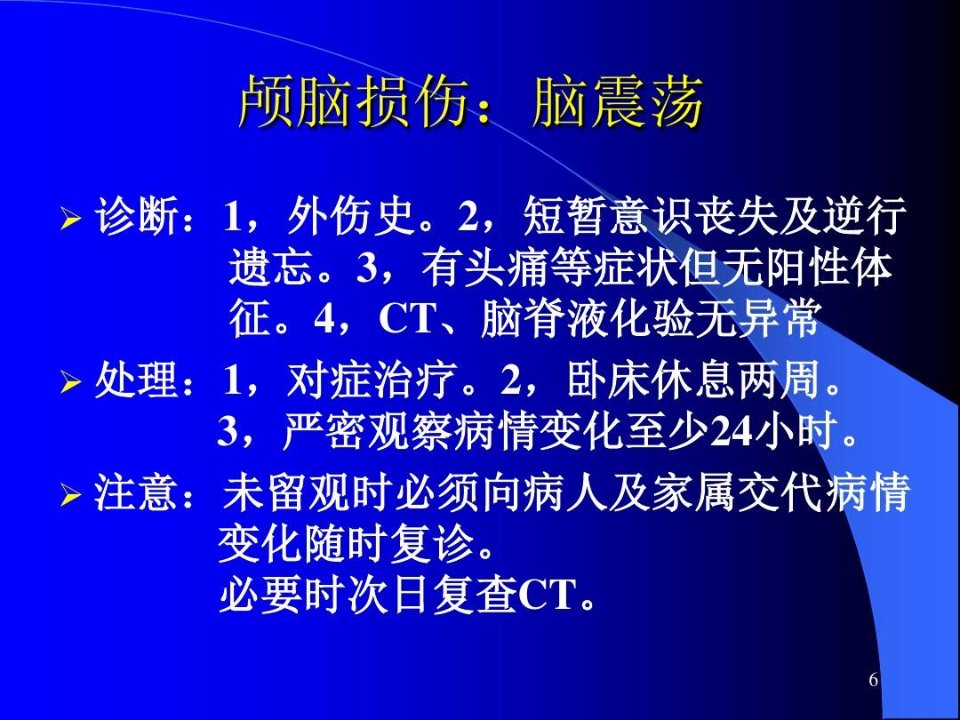 颅脑损伤：脑震荡

➢ 诊断：1，外伤史。2，短暂意识丧失及逆行遗忘。3，有头痛等症状但无阳性体征。4，CT、脑脊液化验无异常

➢ 处理：1，对症治疗。2，卧床休息两周。3，严密观察病情变化至少24小时。

➢ 注意：未留观时必须向病人及家属交代病情变化随时复诊。
必要时次日复查CT。

6